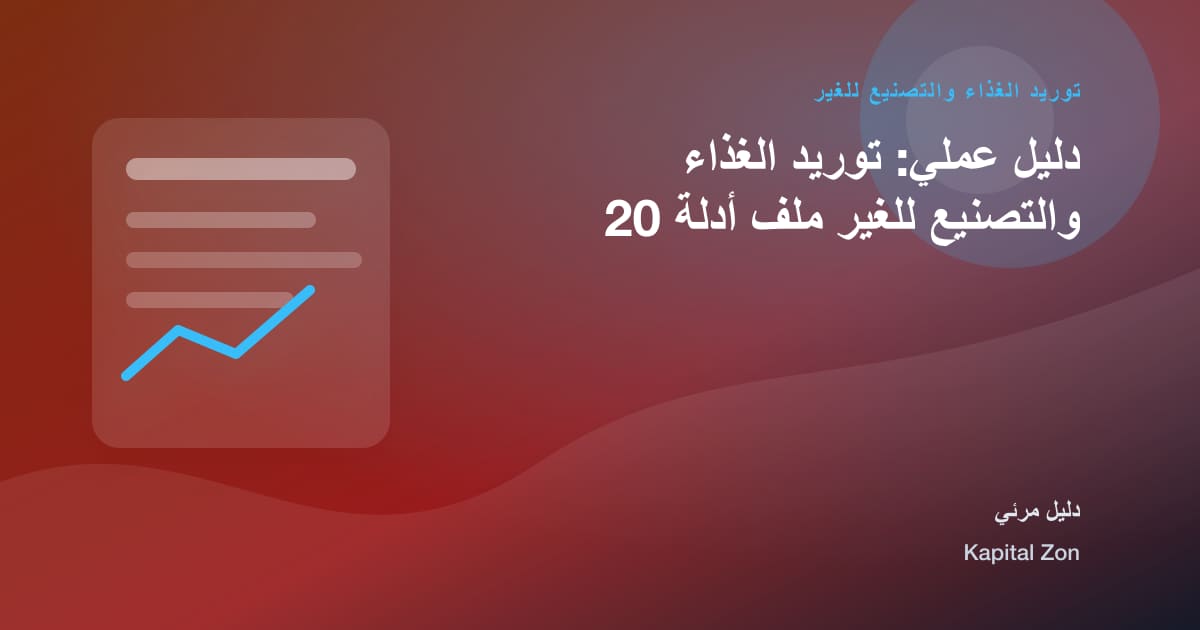 توريد الغذاء والتصنيع للغير

دليل عملي: توريد الغذاء والتصنيع للغير ملف أدلة 20

دليل مرئي

Kapital Zon